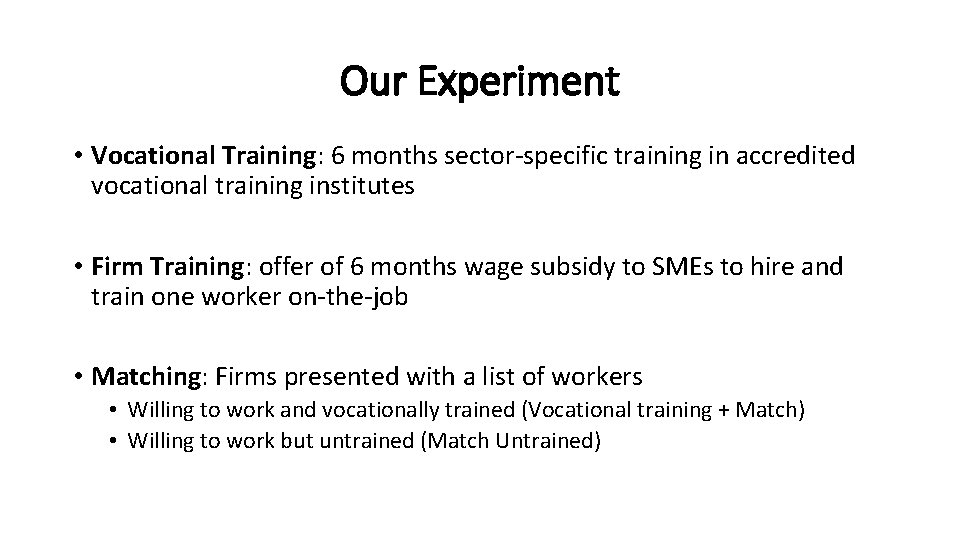 Our Experiment

• Vocational Training: 6 months sector-specific training in accredited vocational training institutes

• Firm Training: offer of 6 months wage subsidy to SMEs to hire and train one worker on-the-job

• Matching: Firms presented with a list of workers
  • Willing to work and vocationally trained (Vocational training + Match)
  • Willing to work but untrained (Match Untrained)